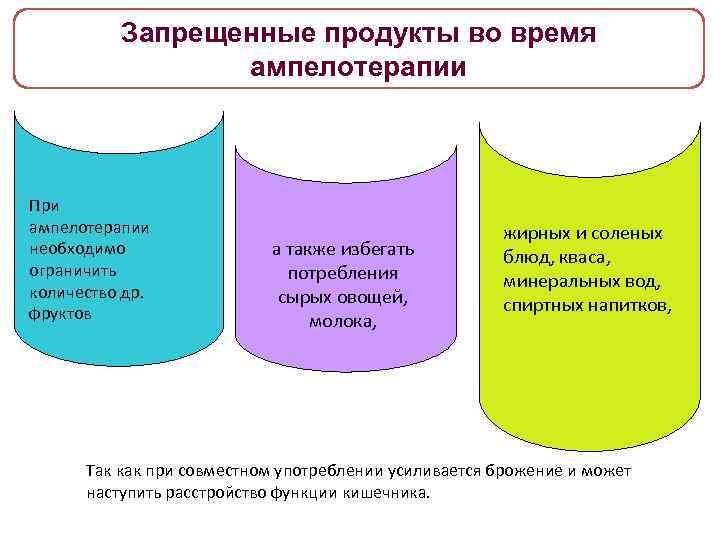 Запрещенные продукты во время ампелотерапии

При ампелотерапии необходимо ограничить количество др. фруктов

а также избегать потребления сырых овощей, молока,

жирных и соленых блюд, кваса, минеральных вод, спиртных напитков,

Так как при совместном употреблении усиливается брожение и может наступить расстройство функции кишечника.